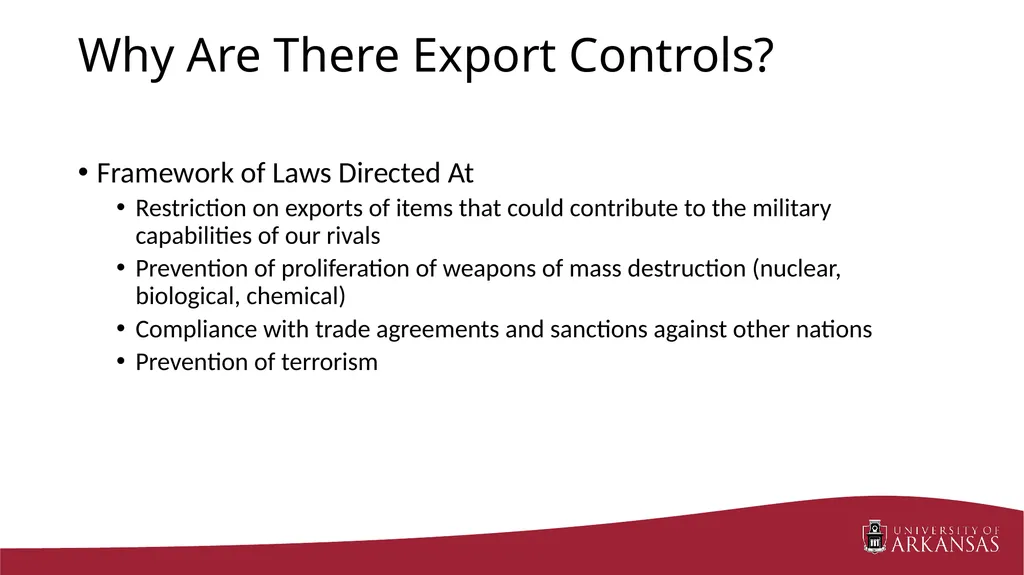 Why Are There Export Controls?

• Framework of Laws Directed At
  • Restriction on exports of items that could contribute to the military capabilities of our rivals
  • Prevention of proliferation of weapons of mass destruction (nuclear, biological, chemical)
  • Compliance with trade agreements and sanctions against other nations
  • Prevention of terrorism

UNIVERSITY OF ARKANSAS